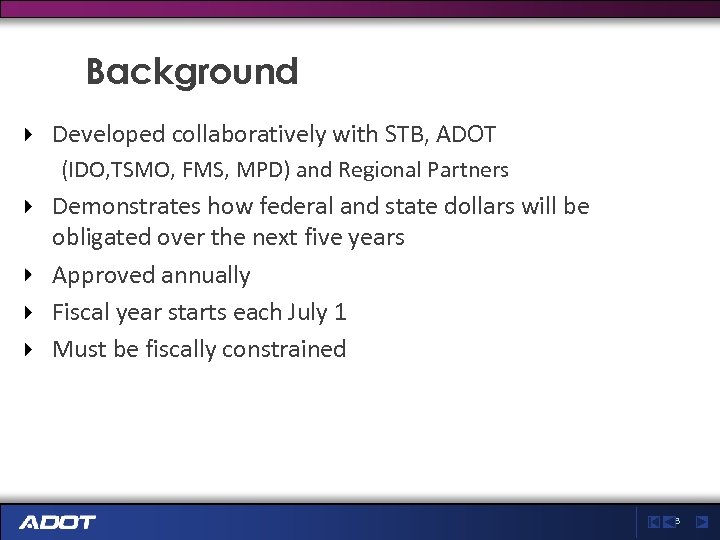 Background

Developed collaboratively with STB, ADOT (IDO,TSMO, FMS, MPD) and Regional Partners

Demonstrates how federal and state dollars will be obligated over the next five years

Approved annually

Fiscal year starts each July 1

Must be fiscally constrained

ADOT

3